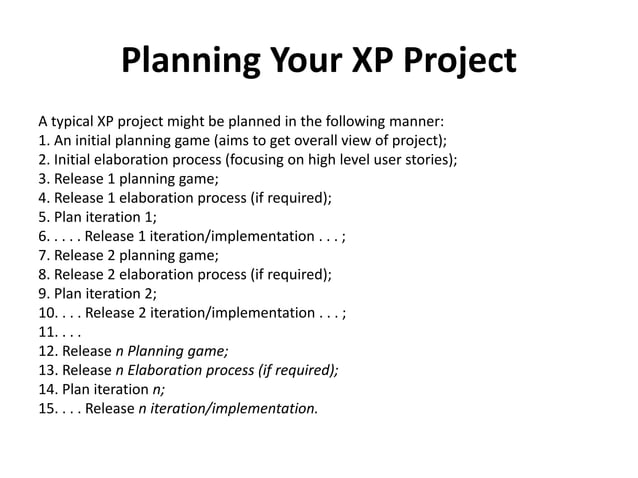 Planning Your XP Project

A typical XP project might be planned in the following manner:
1. An initial planning game (aims to get overall view of project);
2. Initial elaboration process (focusing on high level user stories);
3. Release 1 planning game;
4. Release 1 elaboration process (if required);
5. Plan iteration 1;
6. . . . . Release 1 iteration/implementation . . . ;
7. Release 2 planning game;
8. Release 2 elaboration process (if required);
9. Plan iteration 2;
10. . . . Release 2 iteration/implementation . . . ;
11. . . .
12. Release n Planning game;
13. Release n Elaboration process (if required);
14. Plan iteration n;
15. . . . Release n iteration/implementation.